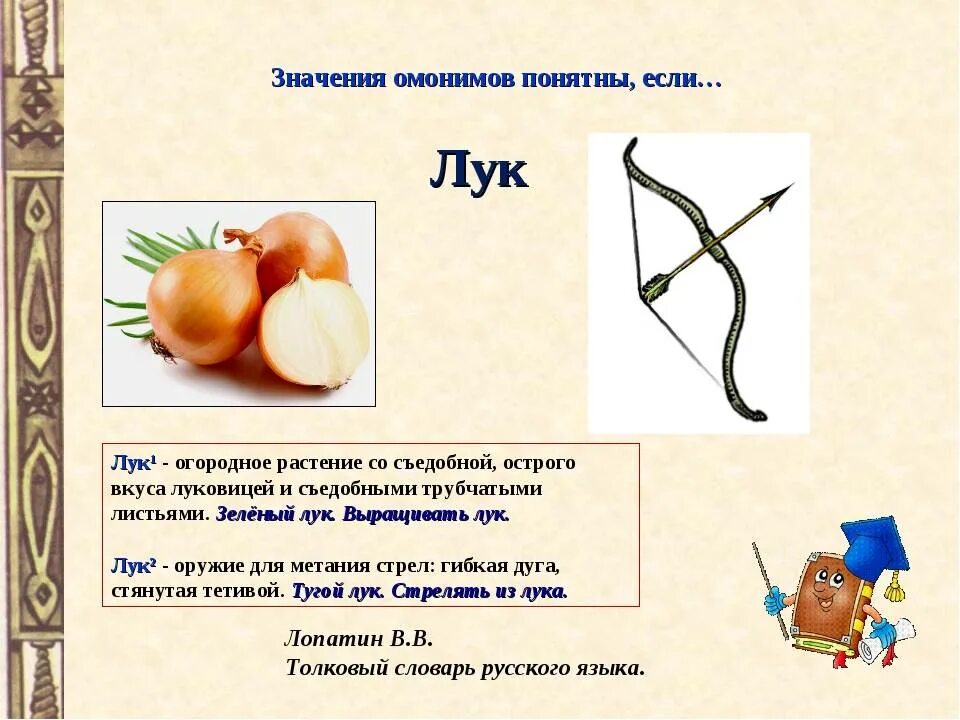 Значения омонимов понятны, если…

Лук

Лук¹ - огородное растение со съедобной, острого вкуса луковицей и съедобными трубчатыми листьями. Зелёный лук. Выращивать лук.

Лук² - оружие для метания стрел: гибкая дуга, стянутая тетивой. Тугой лук. Стрелять из лука.

Лопатин В.В.
Толковый словарь русского языка.